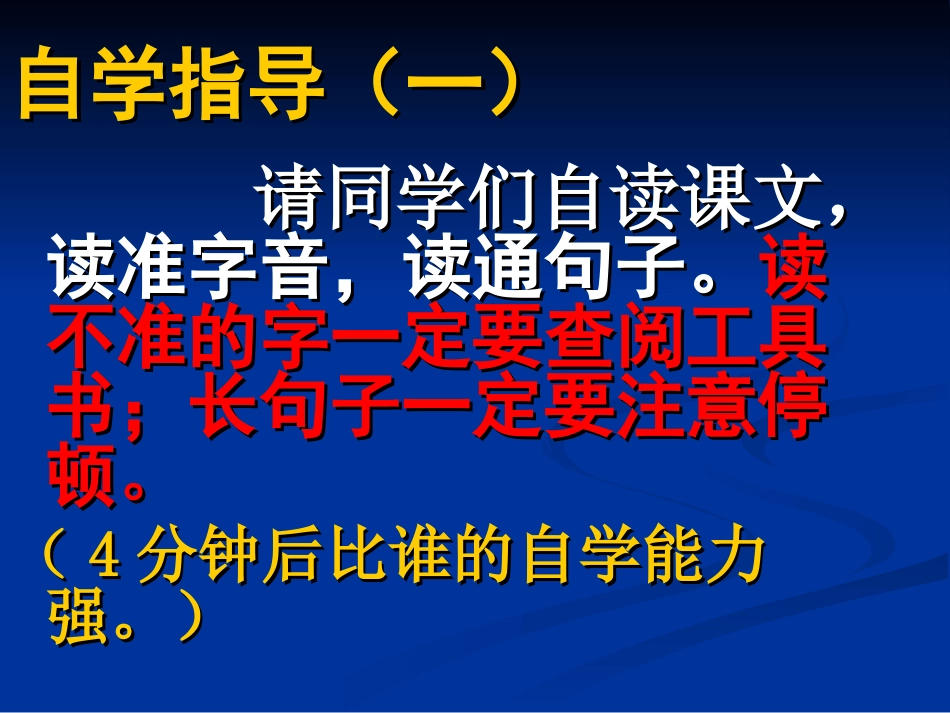 自学指导（一）

请同学们自读课文，读准字音，读通句子。读不准的字一定要查阅工具书；长句子一定要注意停顿。

（４分钟后比谁的自学能力强。）